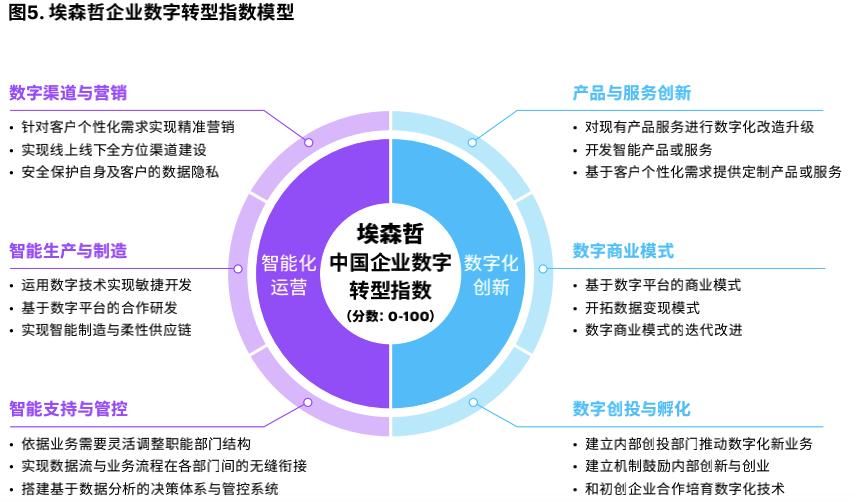 图5. 埃森哲企业数字转型指数模型

数字渠道与营销
• 针对客户个性化需求实现精准营销
• 实现线上线下全方位渠道建设
• 安全保护自身及客户的数据隐私

智能生产与制造
• 运用数字技术实现敏捷开发
• 基于数字平台的合作研发
• 实现智能制造与柔性供应链

智能支持与管控
• 依据业务需要灵活调整职能部门结构
• 实现数据流与业务流程在各部门间的无缝衔接
• 搭建基于数据分析的决策体系与管控系统

智能化运营

埃森哲
中国企业数字转型指数
(分数: 0-100)

数字化创新

产品与服务创新
• 对现有产品服务进行数字化改造升级
• 开发智能产品或服务
• 基于客户个性化需求提供定制产品或服务

数字商业模式
• 基于数字平台的商业模式
• 开拓数据变现模式
• 数字商业模式的迭代改进

数字创投与孵化
• 建立内部创投部门推动数字化新业务
• 建立机制鼓励内部创新与创业
• 和初创企业合作培育数字化技术